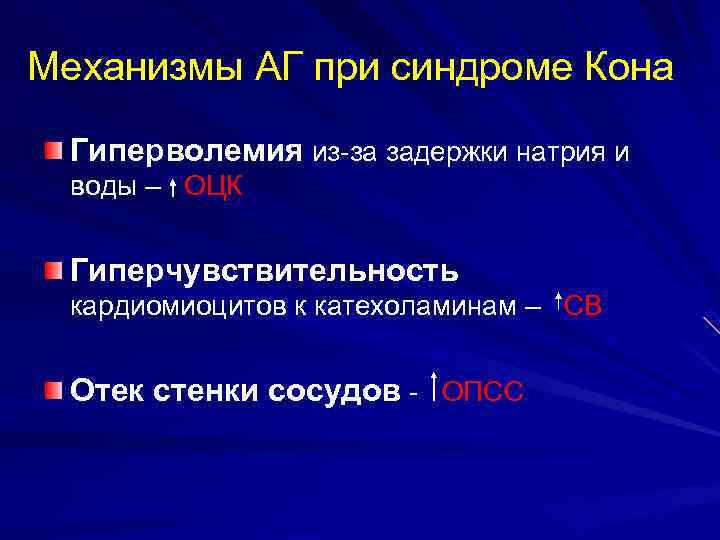 Механизмы АГ при синдроме Кона

Гиперволемия из-за задержки натрия и воды – ↑ ОЦК

Гиперчувствительность кардиомиоцитов к катехоламинам – ↑СВ

Отек стенки сосудов - ↑ОПСС